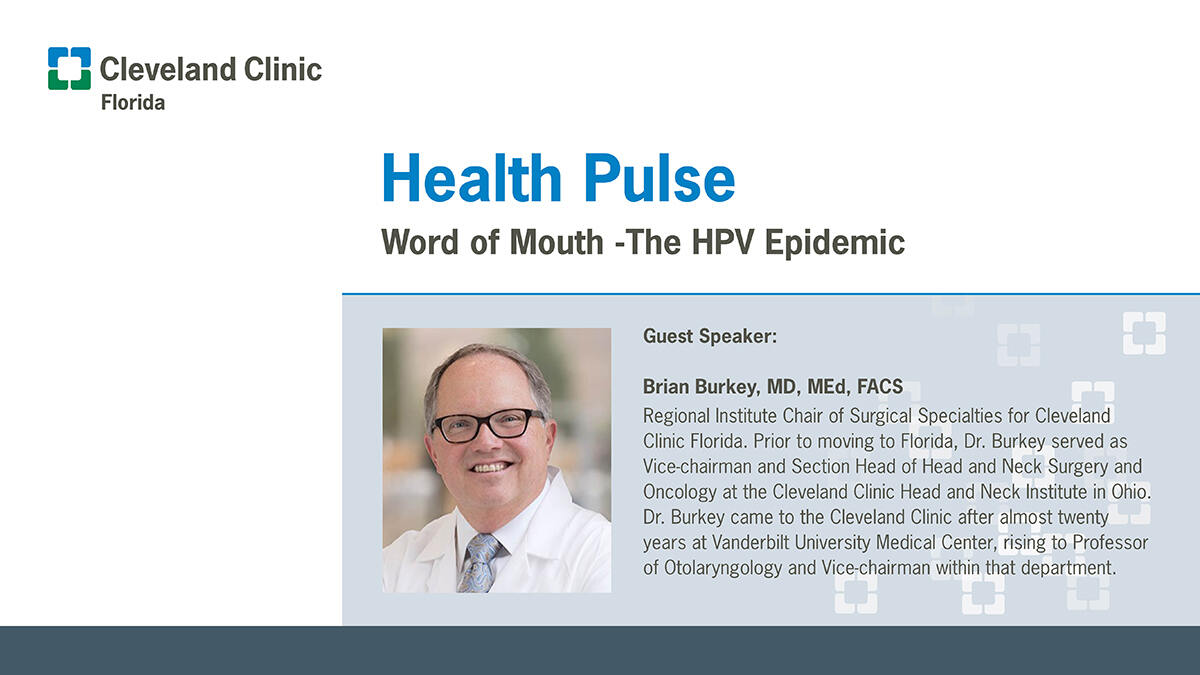 Cleveland Clinic
Florida

Health Pulse

Word of Mouth -The HPV Epidemic

Guest Speaker:

Brian Burkey, MD, MEd, FACS
Regional Institute Chair of Surgical Specialties for Cleveland Clinic Florida. Prior to moving to Florida, Dr. Burkey served as Vice-chairman and Section Head of Head and Neck Surgery and Oncology at the Cleveland Clinic Head and Neck Institute in Ohio. Dr. Burkey came to the Cleveland Clinic after almost twenty years at Vanderbilt University Medical Center, rising to Professor of Otolaryngology and Vice-chairman within that department.